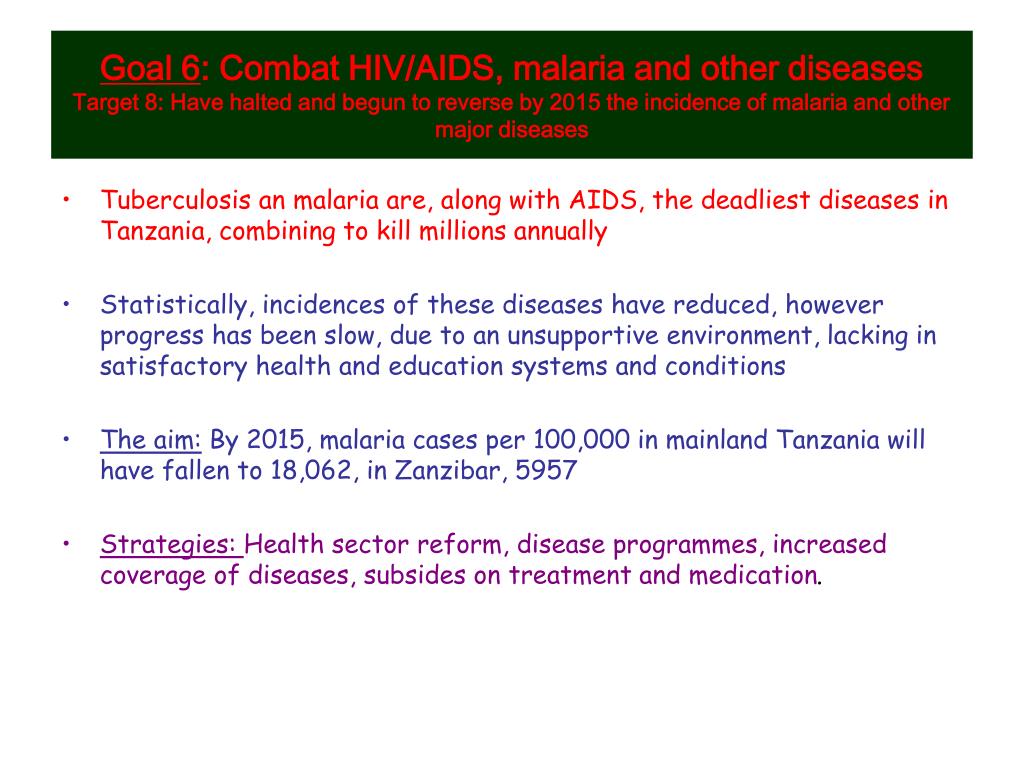 Goal 6: Combat HIV/AIDS, malaria and other diseases
Target 8: Have halted and begun to reverse by 2015 the incidence of malaria and other major diseases

• Tuberculosis an malaria are, along with AIDS, the deadliest diseases in Tanzania, combining to kill millions annually

• Statistically, incidences of these diseases have reduced, however progress has been slow, due to an unsupportive environment, lacking in satisfactory health and education systems and conditions

• The aim: By 2015, malaria cases per 100,000 in mainland Tanzania will have fallen to 18,062, in Zanzibar, 5957

• Strategies: Health sector reform, disease programmes, increased coverage of diseases, subsides on treatment and medication.